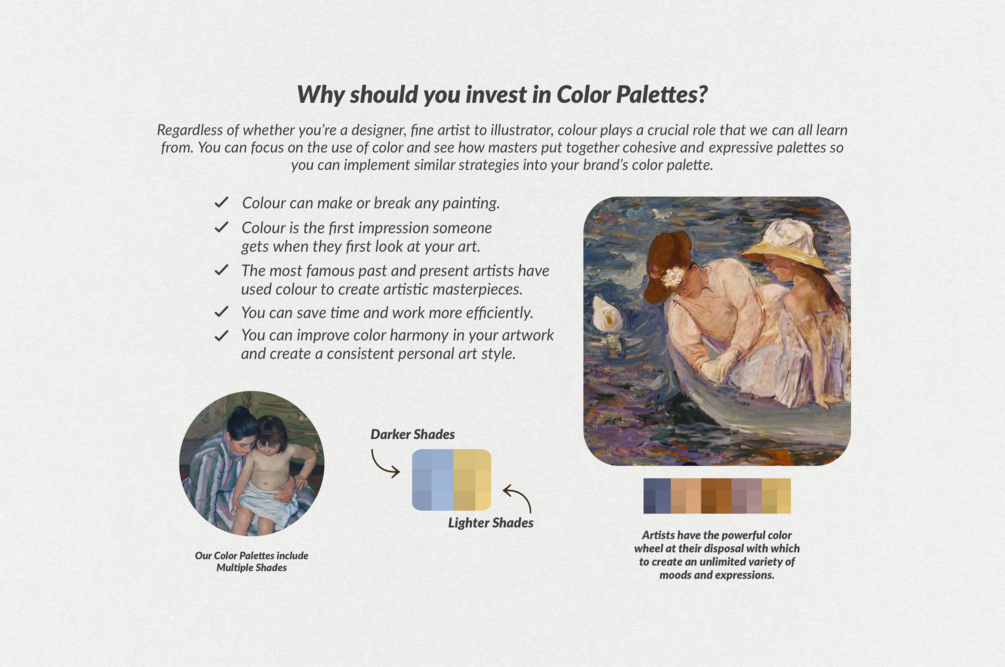 Why should you invest in Color Palettes?

Regardless of whether you're a designer, fine artist to illustrator, colour plays a crucial role that we can all learn from. You can focus on the use of color and see how masters put together cohesive and expressive palettes so you can implement similar strategies into your brand's color palette.

✓ Colour can make or break any painting.
✓ Colour is the first impression someone gets when they first look at your art.
✓ The most famous past and present artists have used colour to create artistic masterpieces.
✓ You can save time and work more efficiently.
✓ You can improve color harmony in your artwork and create a consistent personal art style.

Darker Shades

Lighter Shades

Our Color Palettes include Multiple Shades

Artists have the powerful color wheel at their disposal with which to create an unlimited variety of moods and expressions.